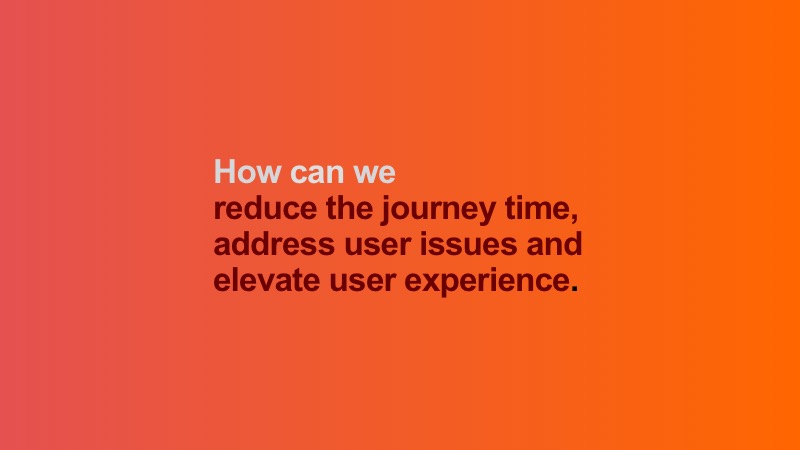 How can we
reduce the journey time,
address user issues and
elevate user experience.